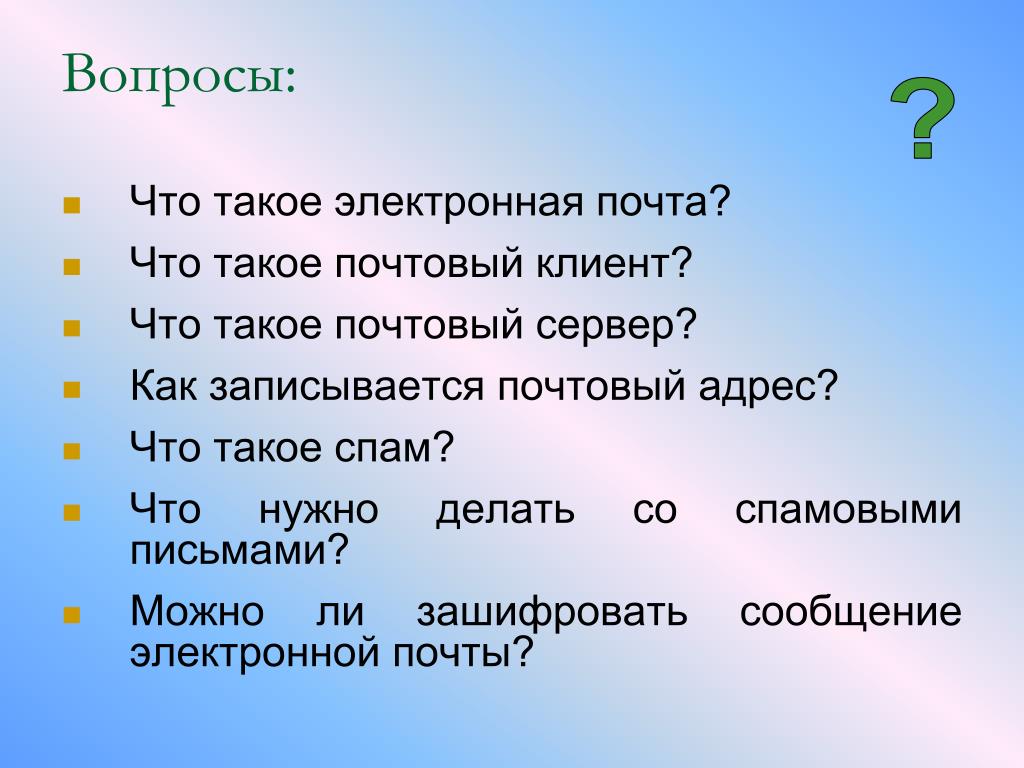 Вопросы:

?

Что такое электронная почта?

Что такое почтовый клиент?

Что такое почтовый сервер?

Как записывается почтовый адрес?

Что такое спам?

Что нужно делать со спамовыми письмами?

Можно ли зашифровать сообщение электронной почты?